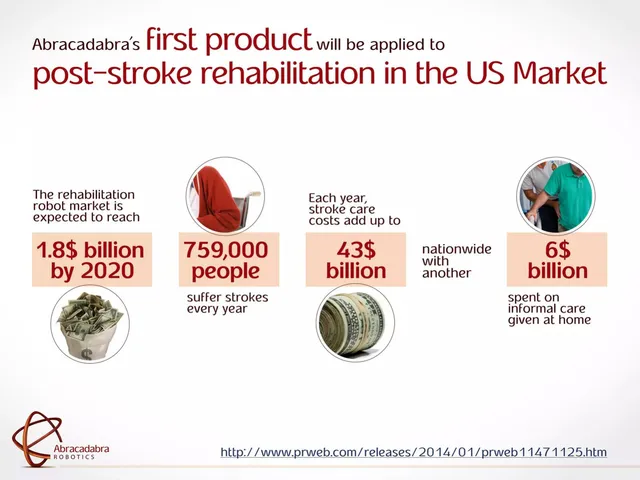 Abracadabra's first product will be applied to post-stroke rehabilitation in the US Market

The rehabilitation robot market is expected to reach

1.8$ billion by 2020

759,000 people

suffer strokes every year

Each year, stroke care costs add up to

43$ billion

nationwide with another

6$ billion

spent on informal care given at home

Abracadabra
ROBOTICS

http://www.prweb.com/releases/2014/01/prweb11471125.htm